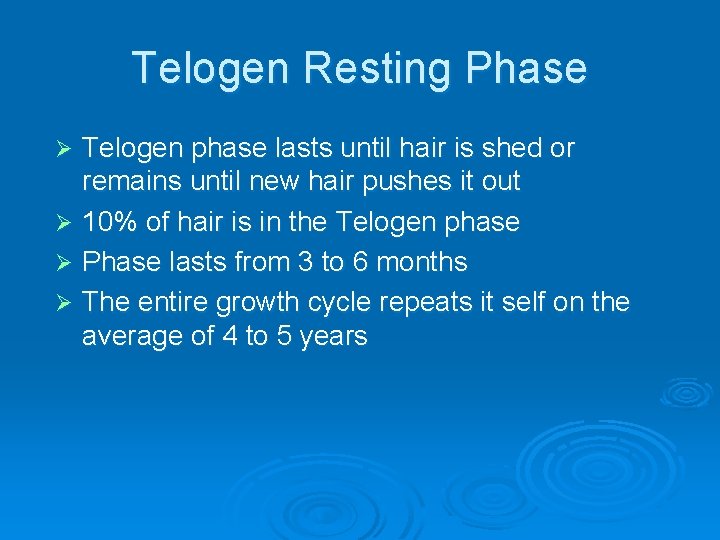 Telogen Resting Phase

➢ Telogen phase lasts until hair is shed or remains until new hair pushes it out
➢ 10% of hair is in the Telogen phase
➢ Phase lasts from 3 to 6 months
➢ The entire growth cycle repeats it self on the average of 4 to 5 years